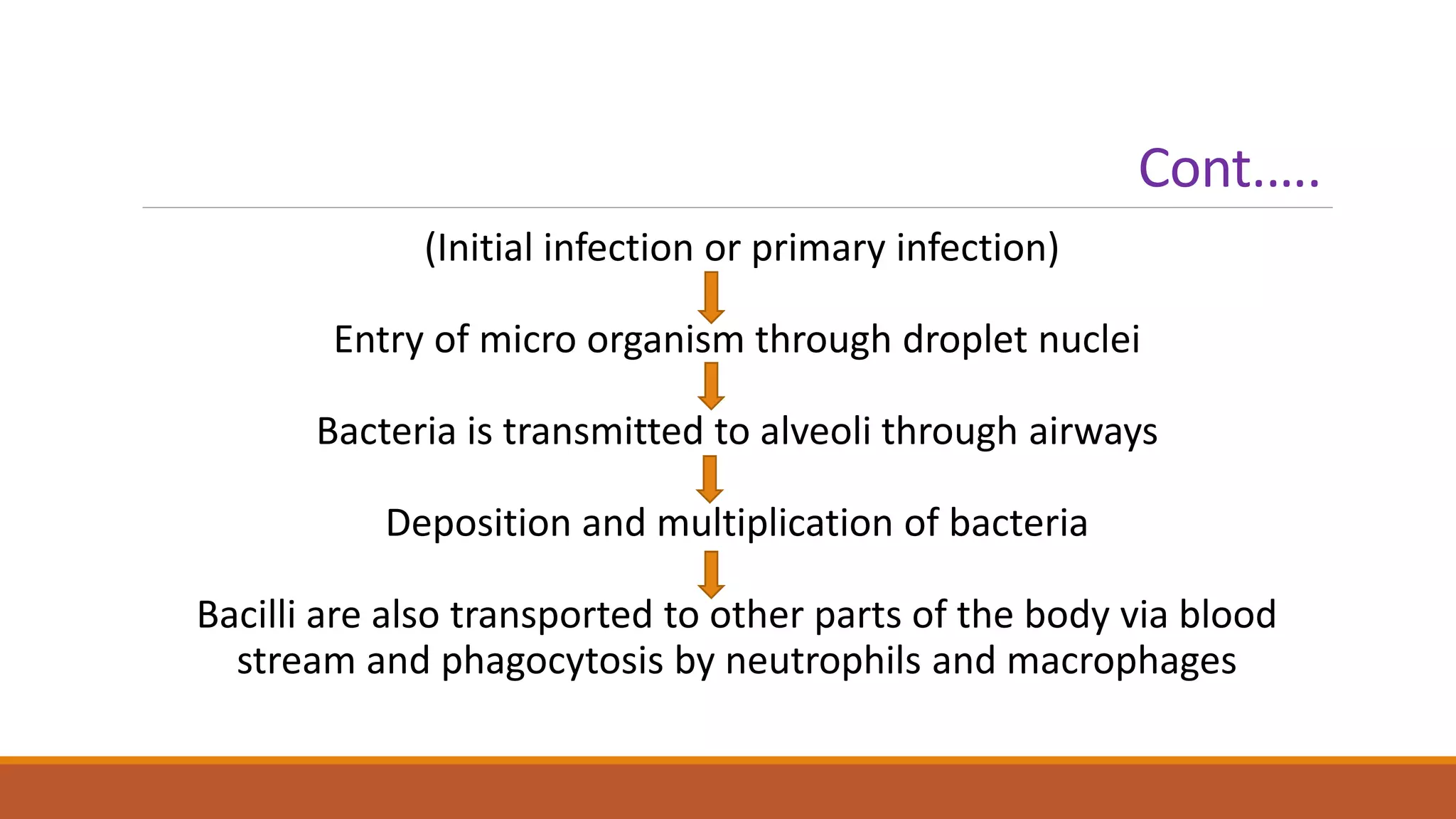 Cont.....

(Initial infection or primary infection)

Entry of micro organism through droplet nuclei

Bacteria is transmitted to alveoli through airways

Deposition and multiplication of bacteria

Bacilli are also transported to other parts of the body via blood stream and phagocytosis by neutrophils and macrophages